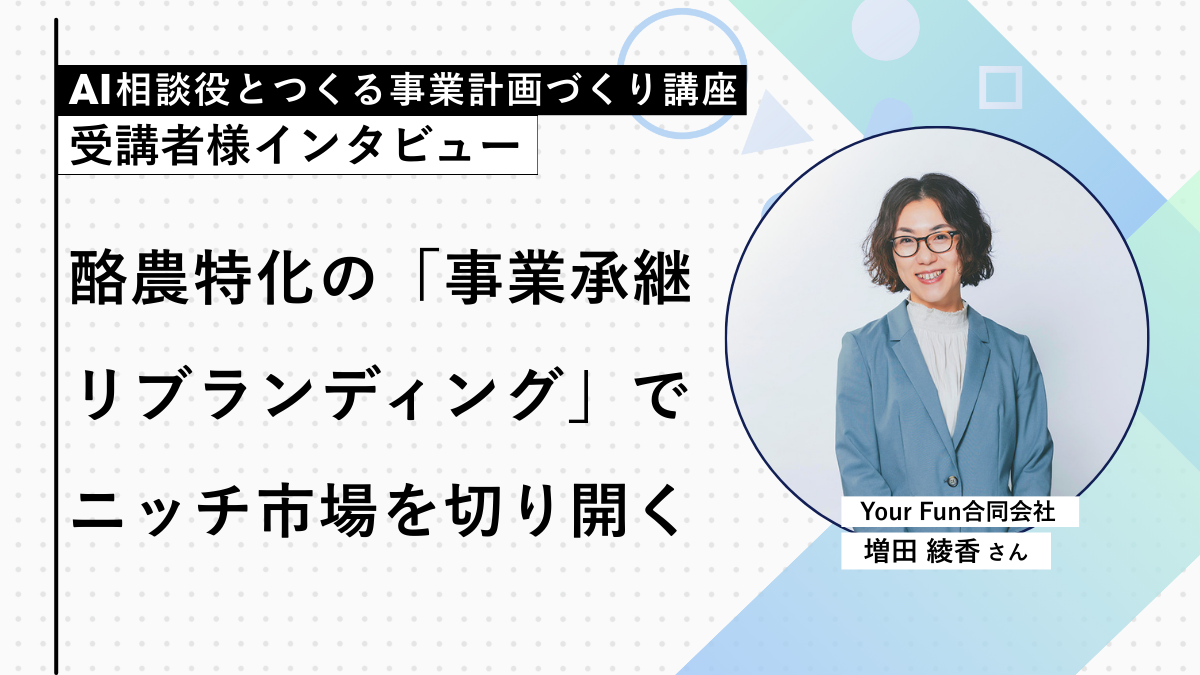 AI相談役とつくる事業計画づくり講座
受講者様インタビュー

酪農特化の「事業承継リブランディング」でニッチ市場を切り開く

Your Fun合同会社
増田 綾香 さん